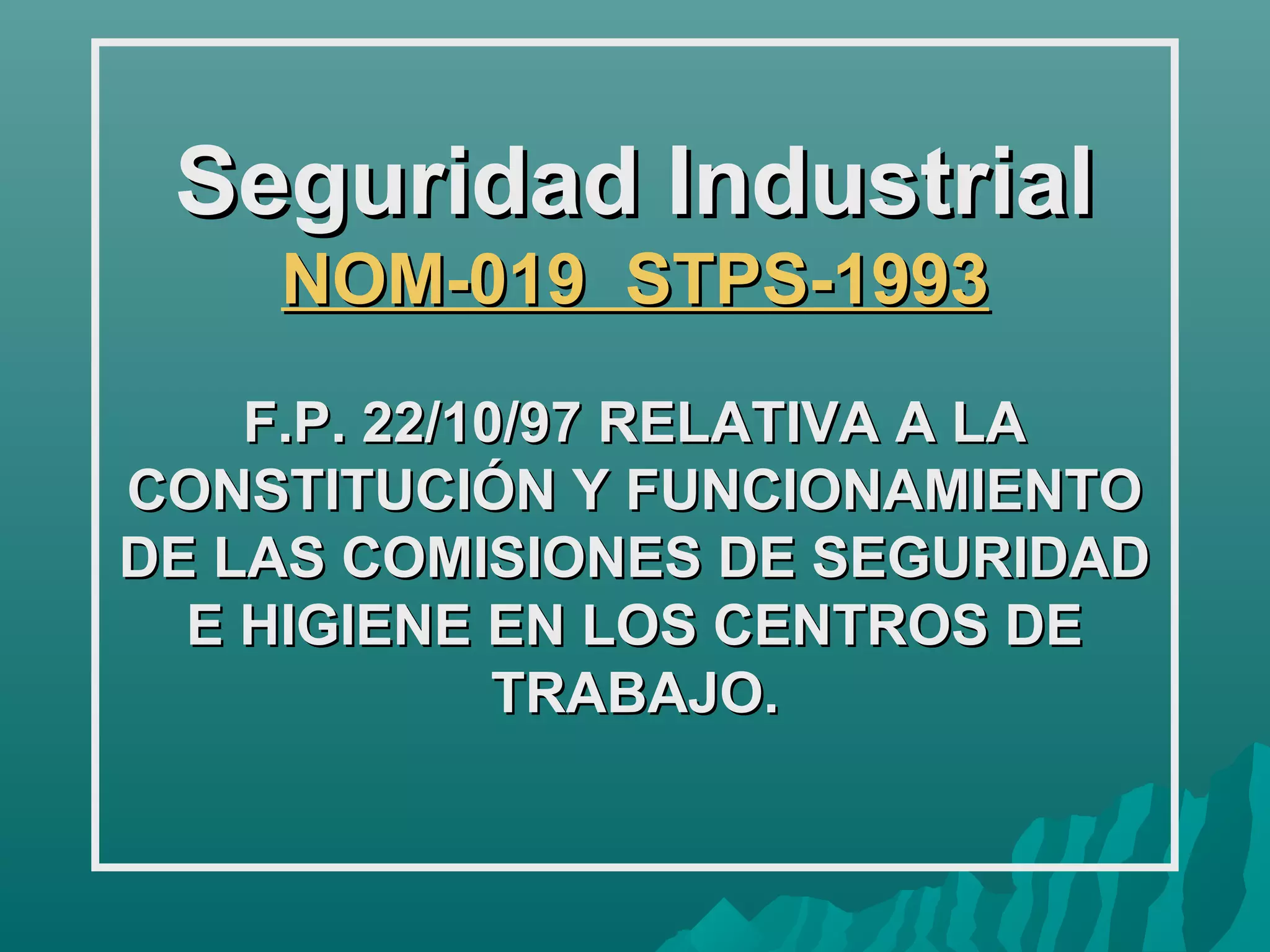 Seguridad Industrial
NOM-019  STPS-1993

F.P. 22/10/97 RELATIVA A LA CONSTITUCIÓN Y FUNCIONAMIENTO DE LAS COMISIONES DE SEGURIDAD E HIGIENE EN LOS CENTROS DE TRABAJO.